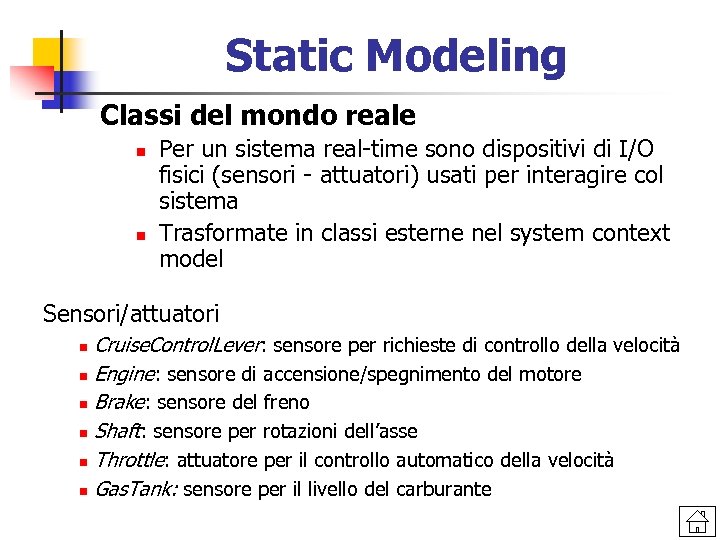 Static Modeling

Classi del mondo reale

Per un sistema real-time sono dispositivi di I/O fisici (sensori - attuatori) usati per interagire col sistema

Trasformate in classi esterne nel system context model

Sensori/attuatori

CruiseControlLever: sensore per richieste di controllo della velocità

Engine: sensore di accensione/spegnimento del motore

Brake: sensore del freno

Shaft: sensore per rotazioni dell'asse

Throttle: attuatore per il controllo automatico della velocità

GasTank: sensore per il livello del carburante